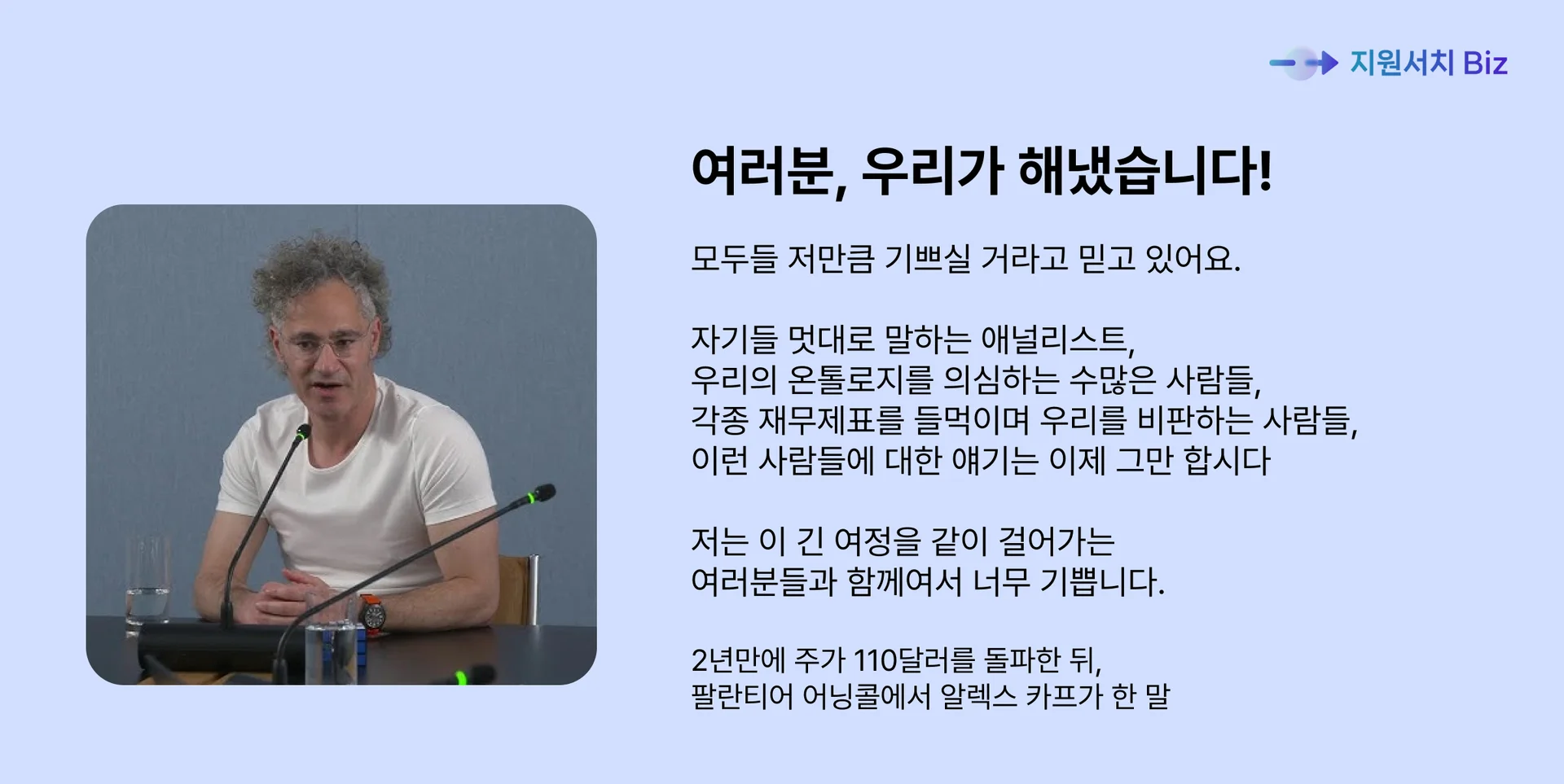 지원서치 Biz

여러분, 우리가 해냈습니다!

모두들 저만큼 기쁘실 거라고 믿고 있어요.

자기들 멋대로 말하는 애널리스트,
우리의 온톨로지를 의심하는 수많은 사람들,
각종 재무제표를 들먹이며 우리를 비판하는 사람들,
이런 사람들에 대한 얘기는 이제 그만 합시다

저는 이 긴 여정을 같이 걸어가는
여러분들과 함께여서 너무 기쁩니다.

2년만에 주가 110달러를 돌파한 뒤,
팔란티어 어닝콜에서 알렉스 카프가 한 말